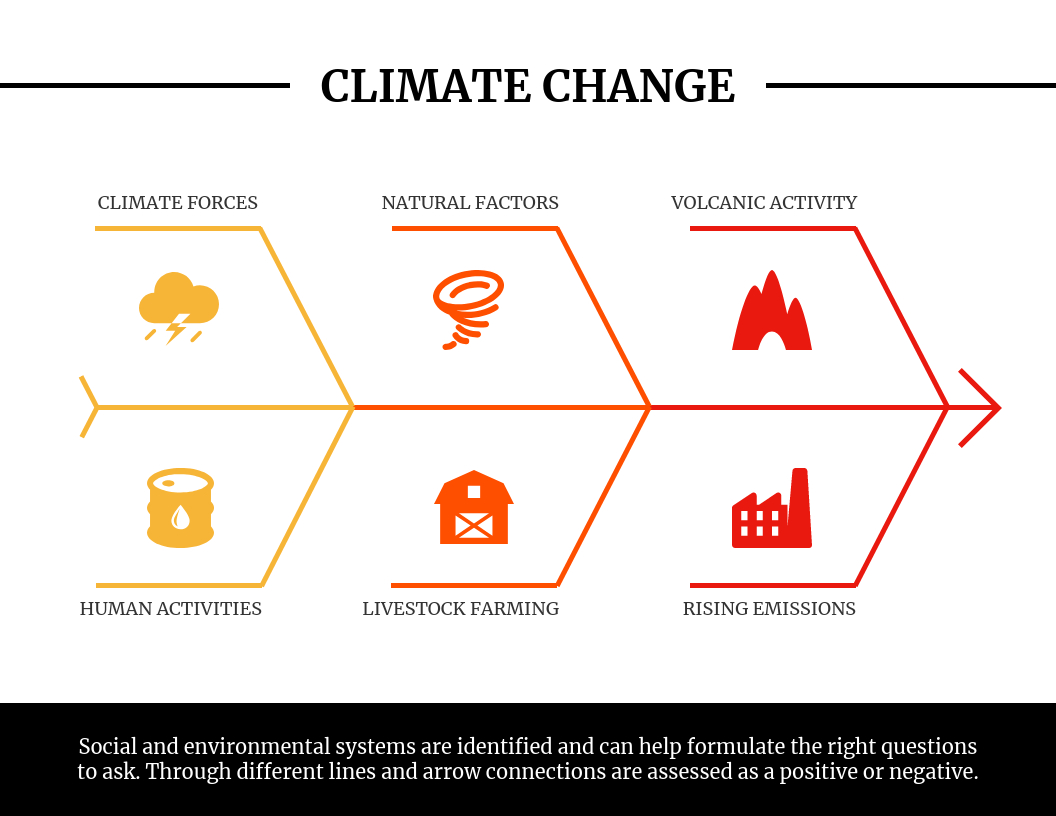 CLIMATE CHANGE

CLIMATE FORCES

NATURAL FACTORS

VOLCANIC ACTIVITY

HUMAN ACTIVITIES

LIVESTOCK FARMING

RISING EMISSIONS

Social and environmental systems are identified and can help formulate the right questions to ask. Through different lines and arrow connections are assessed as a positive or negative.